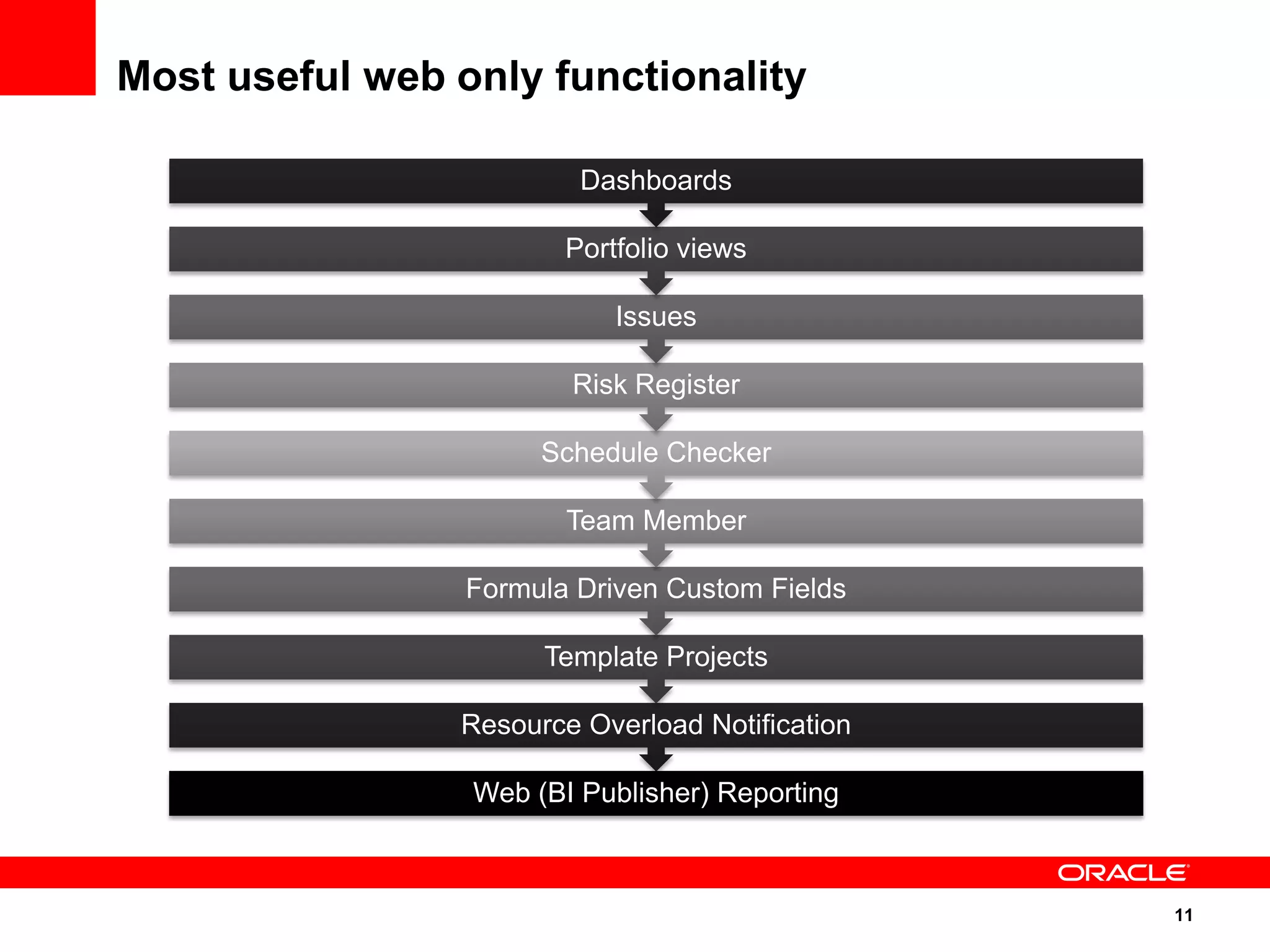 Most useful web only functionality

Dashboards

Portfolio views

Issues

Risk Register

Schedule Checker

Team Member

Formula Driven Custom Fields

Template Projects

Resource Overload Notification

Web (BI Publisher) Reporting

ORACLE

11